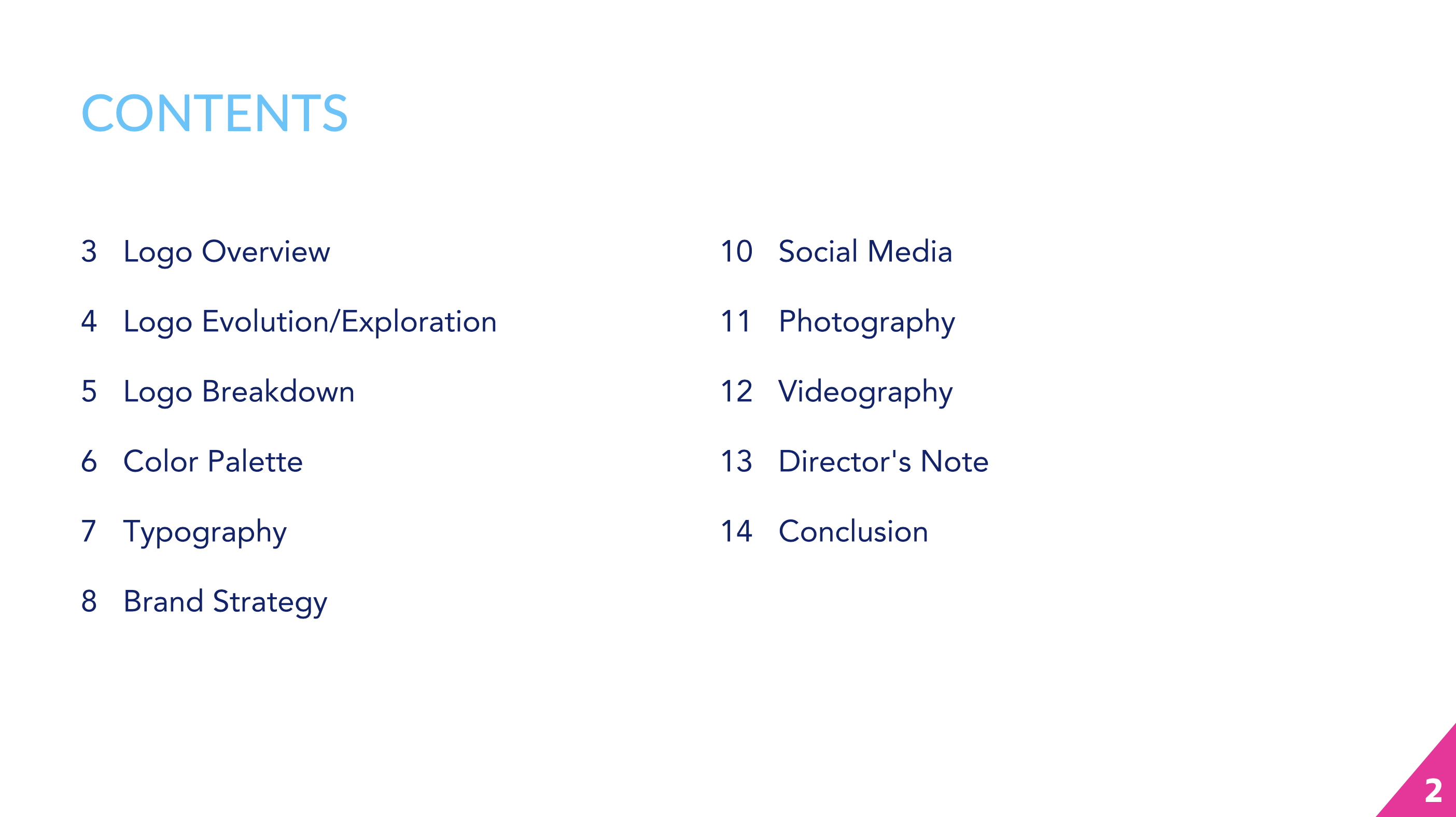 CONTENTS

3 Logo Overview

4 Logo Evolution/Exploration

5 Logo Breakdown

6 Color Palette

7 Typography

8 Brand Strategy

10 Social Media

11 Photography

12 Videography

13 Director's Note

14 Conclusion

2